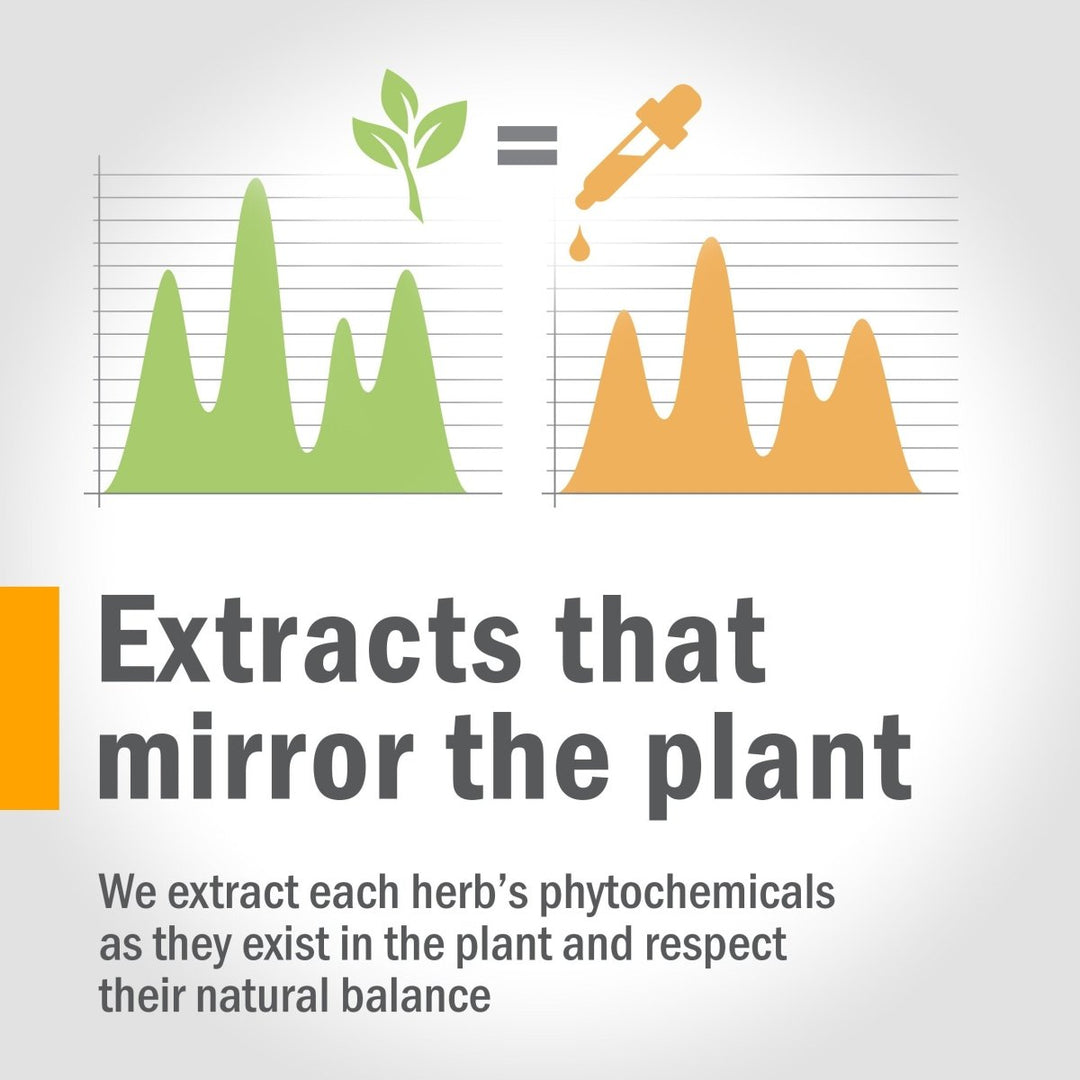 =

Extracts that mirror the plant

We extract each herb’s phytochemicals as they exist in the plant and respect their natural balance